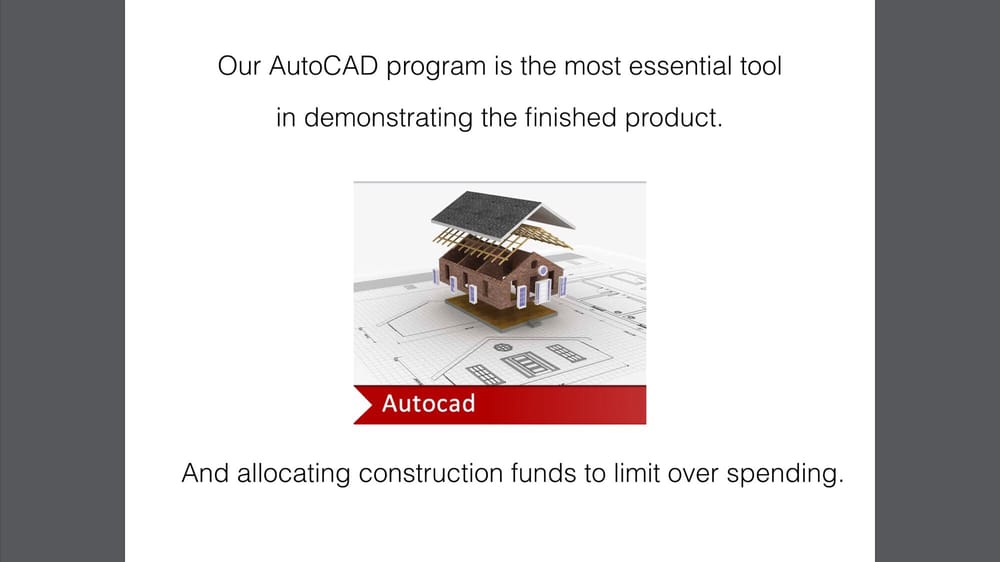 Our AutoCAD program is the most essential tool in demonstrating the finished product.

Autocad

And allocating construction funds to limit over spending.